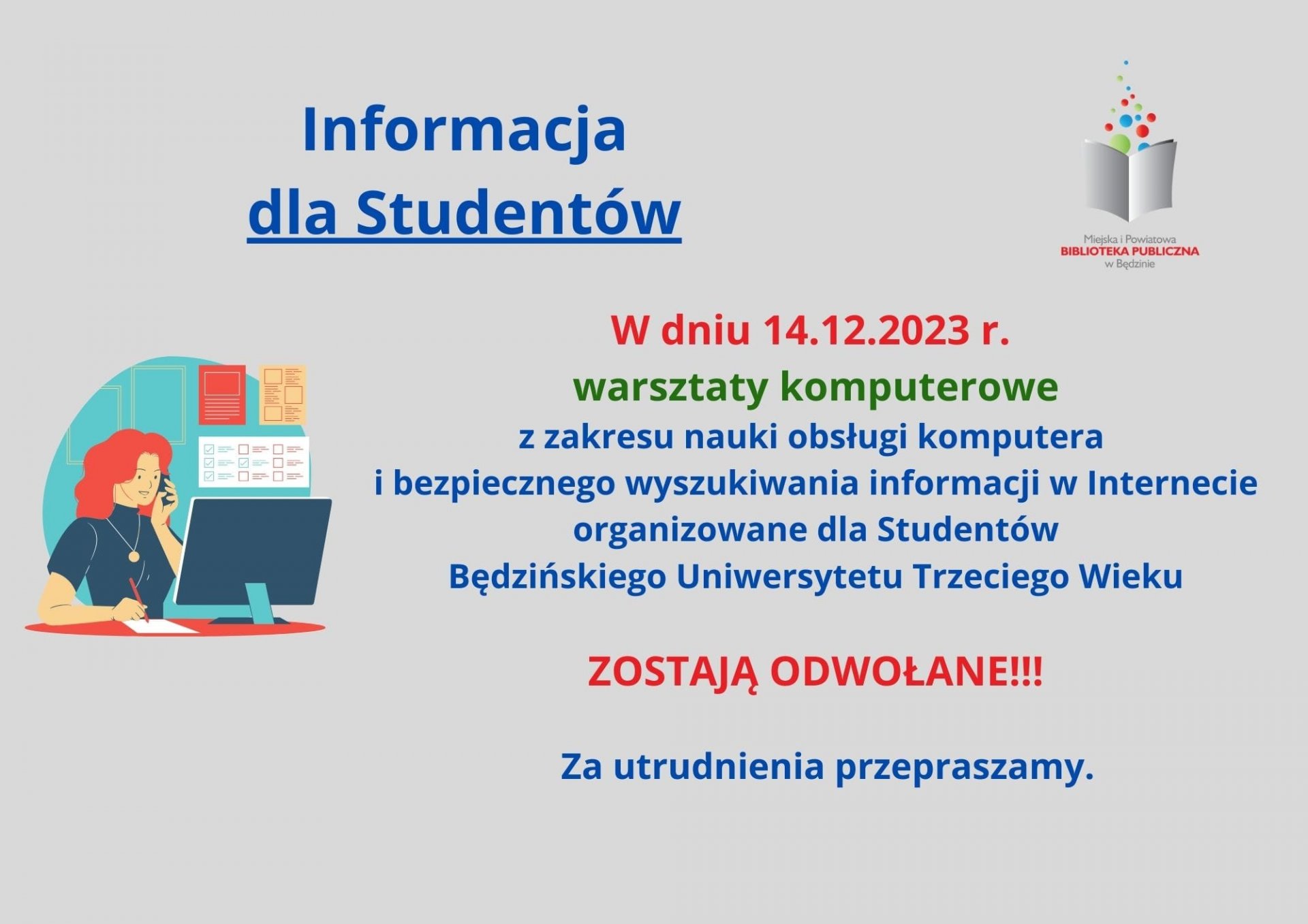 Informacja
dla Studentów

Miejska i Powiatowa
BIBLIOTEKA PUBLICZNA
w Będzinie

W dniu 14.12.2023 r.
warsztaty komputerowe
z zakresu nauki obsługi komputera
i bezpiecznego wyszukiwania informacji w Internecie
organizowane dla Studentów
Będzińskiego Uniwersytetu Trzeciego Wieku

ZOSTAJĄ ODWOŁANE!!!

Za utrudnienia przepraszamy.